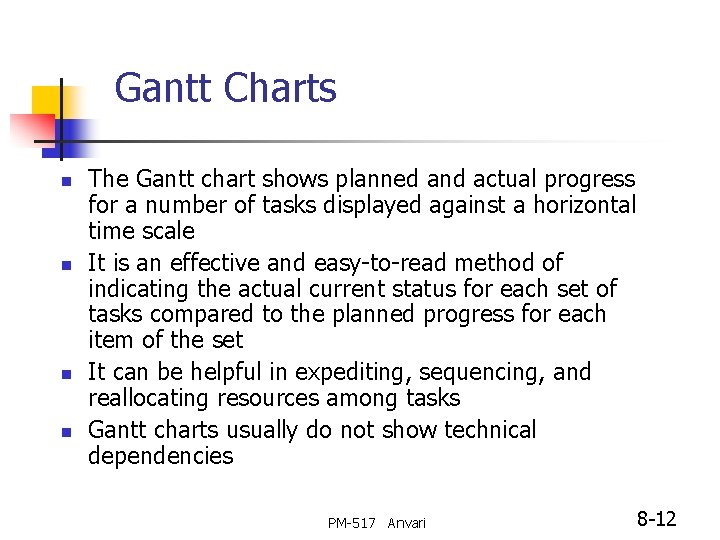 Gantt Charts

- The Gantt chart shows planned and actual progress for a number of tasks displayed against a horizontal time scale
- It is an effective and easy-to-read method of indicating the actual current status for each set of tasks compared to the planned progress for each item of the set
- It can be helpful in expediting, sequencing, and reallocating resources among tasks
- Gantt charts usually do not show technical dependencies

PM-517 Anvari

8-12